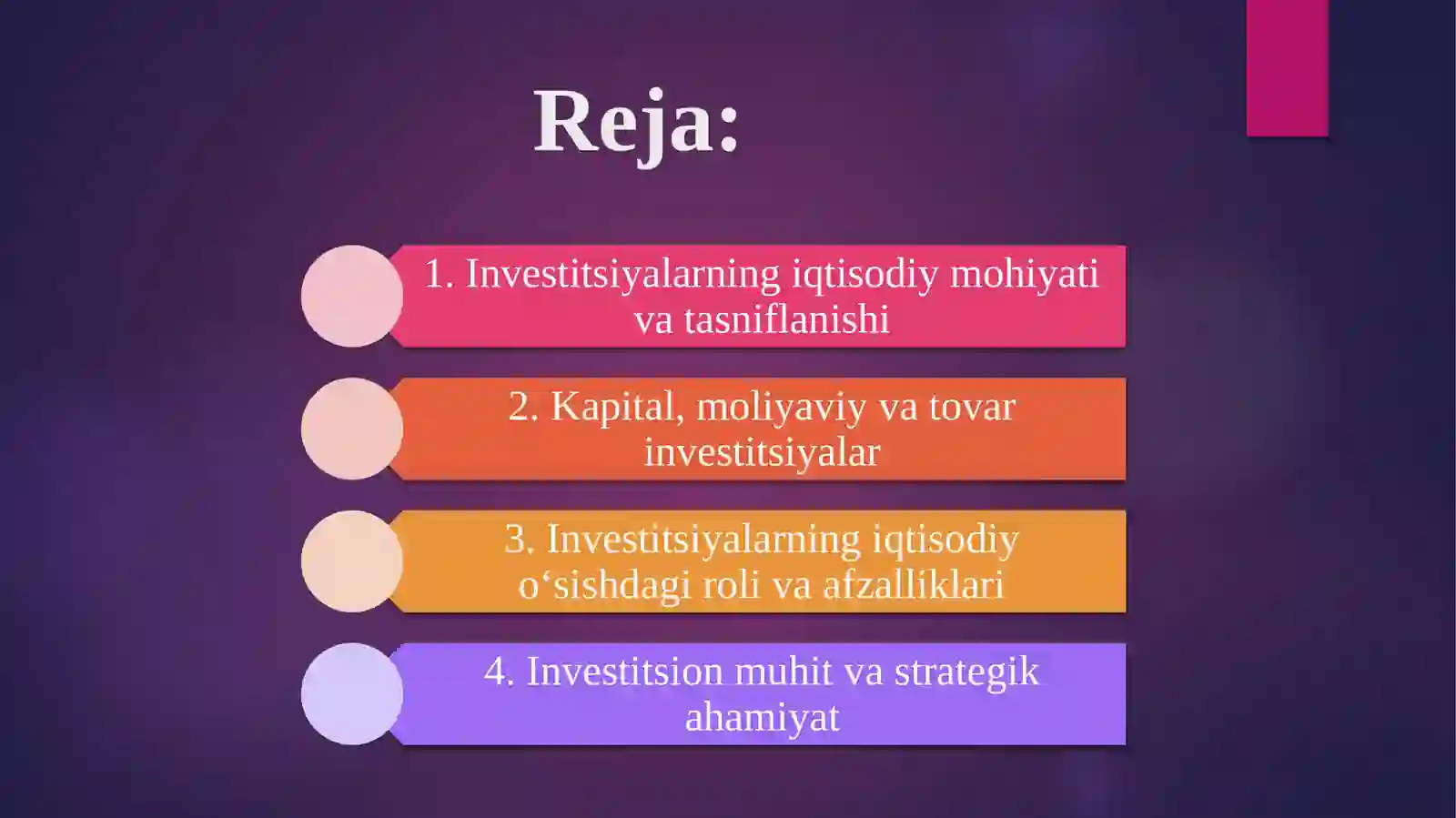 Reja:

1. Investitsiyalarning iqtisodiy mohiyati va tasniflanishi

2. Kapital, moliyaviy va tovar investitsiyalar

3. Investitsiyalarning iqtisodiy o‘sishdagi roli va afzalliklari

4. Investitsion muhit va strategik ahamiyat